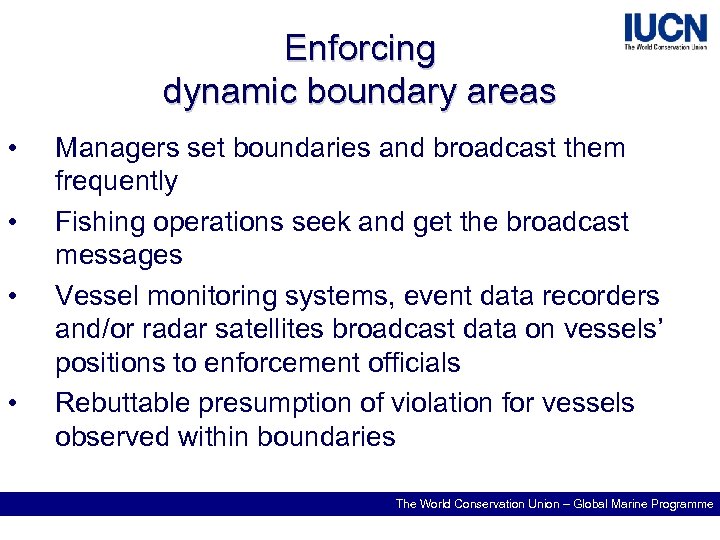 IUCN
The World Conservation Union

Enforcing
dynamic boundary areas

• Managers set boundaries and broadcast them frequently
• Fishing operations seek and get the broadcast messages
• Vessel monitoring systems, event data recorders and/or radar satellites broadcast data on vessels' positions to enforcement officials
• Rebuttable presumption of violation for vessels observed within boundaries

The World Conservation Union – Global Marine Programme